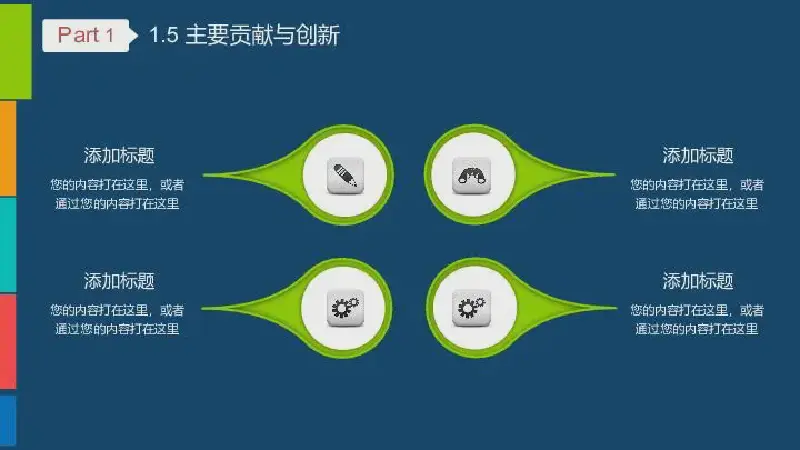 Part 1

1.5 主要贡献与创新

添加标题
您的内容打在这里，或者通过您的内容打在这里

添加标题
您的内容打在这里，或者通过您的内容打在这里

添加标题
您的内容打在这里，或者通过您的内容打在这里

添加标题
您的内容打在这里，或者通过您的内容打在这里